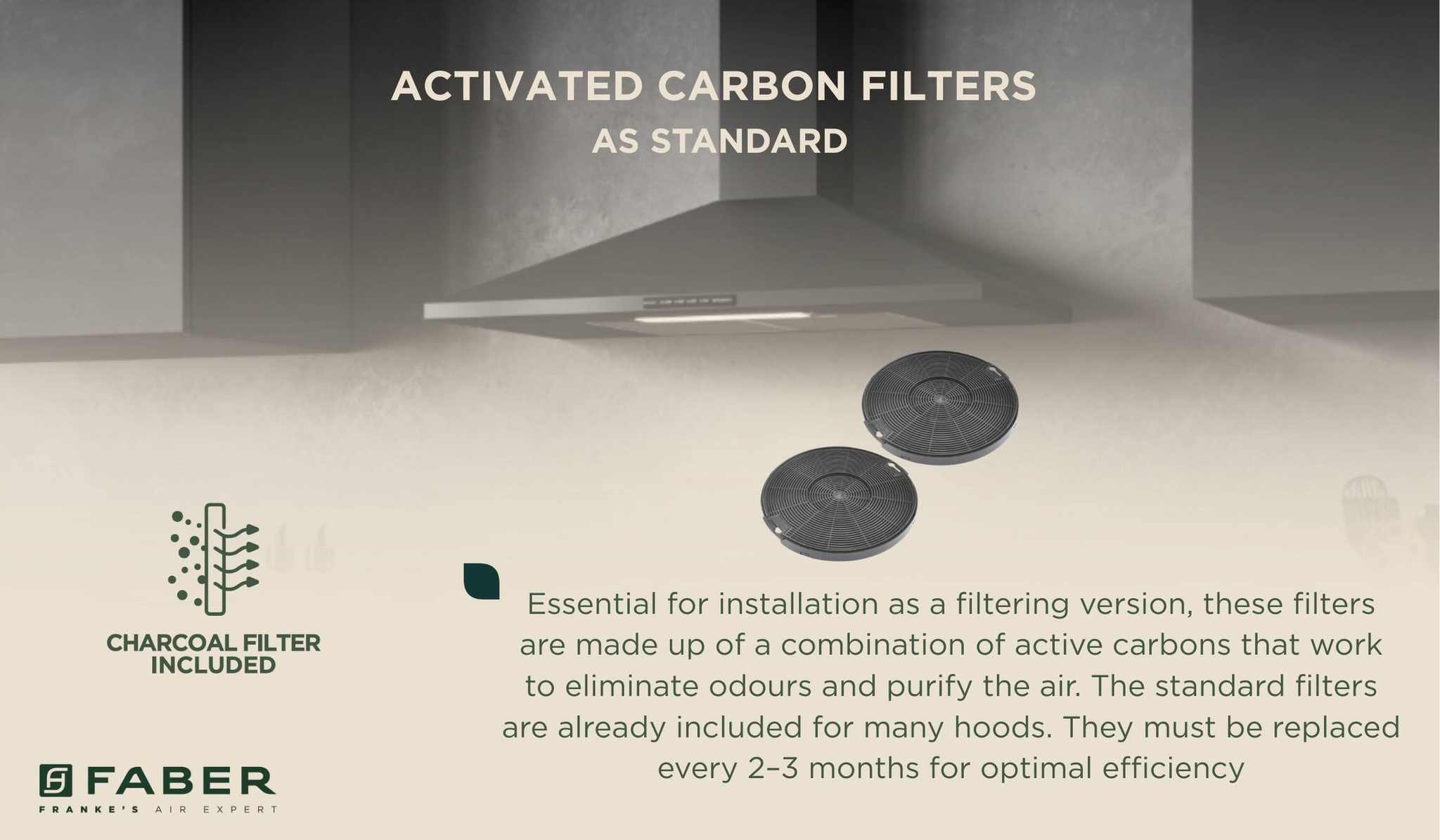 ACTIVATED CARBON FILTERS
AS STANDARD

CHARCOAL FILTER INCLUDED

Essential for installation as a filtering version, these filters are made up of a combination of active carbons that work to eliminate odours and purify the air. The standard filters are already included for many hoods. They must be replaced every 2–3 months for optimal efficiency

FABER
FRANKE'S AIR EXPERT